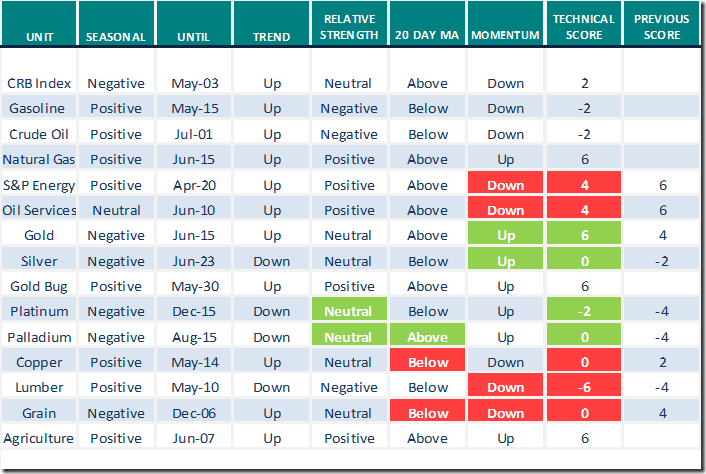 | UNIT | SEASONAL | UNTIL | TREND | RELATIVE STRENGTH | 20 DAY MA | MOMENTUM | TECHNICAL SCORE | PREVIOUS SCORE |
|---|---|---|---|---|---|---|---|---|
| CRB Index | Negative | May-03 | Up | Neutral | Above | Down | 2 | |
| Gasoline | Positive | May-15 | Up | Negative | Below | Down | -2 | |
| Crude Oil | Positive | Jul-01 | Up | Negative | Below | Down | -2 | |
| Natural Gas | Positive | Jun-15 | Up | Positive | Above | Up | 6 | |
| S&P Energy | Positive | Apr-20 | Up | Positive | Above | Down | 4 | 6 |
| Oil Services | Neutral | Jun-10 | Up | Positive | Above | Down | 4 | 6 |
| Gold | Negative | Jun-15 | Up | Neutral | Above | Up | 6 | 4 |
| Silver | Negative | Jun-23 | Down | Neutral | Below | Up | 0 | -2 |
| Gold Bug | Positive | May-30 | Up | Positive | Above | Up | 6 | |
| Platinum | Negative | Dec-15 | Down | Neutral | Below | Up | -2 | -4 |
| Palladium | Negative | Aug-15 | Down | Neutral | Above | Up | 0 | -4 |
| Copper | Positive | May-14 | Up | Neutral | Below | Down | 0 | 2 |
| Lumber | Positive | May-10 | Down | Negative | Below | Down | -6 | -4 |
| Grain | Negative | Dec-06 | Up | Neutral | Below | Down | 0 | 4 |
| Agriculture | Positive | Jun-07 | Up | Positive | Above | Up | 6 | |